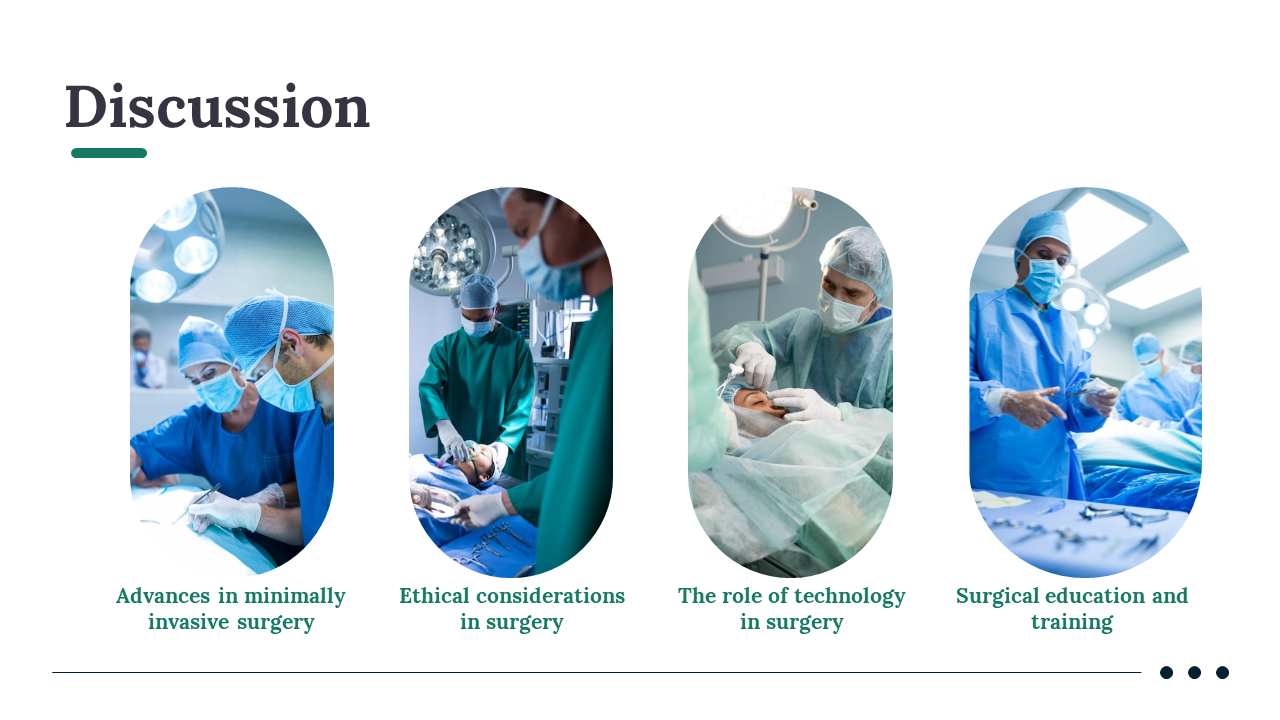 Discussion

Advances in minimally invasive surgery

Ethical considerations in surgery

The role of technology in surgery

Surgical education and training